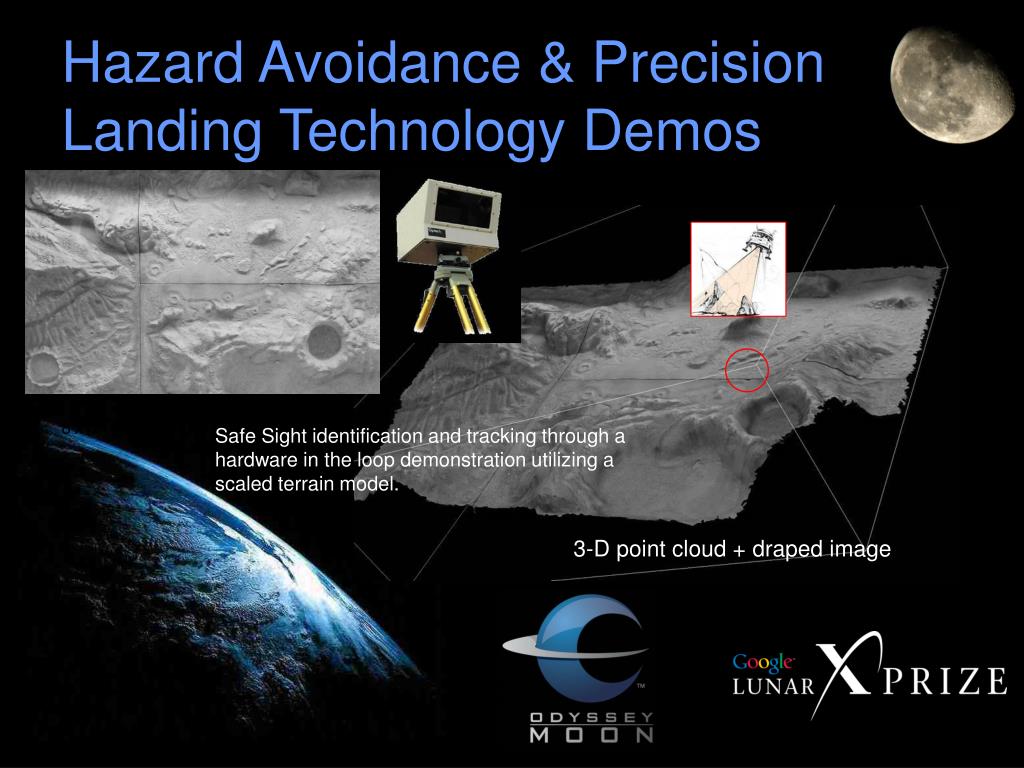 Hazard Avoidance & Precision Landing Technology Demos

Safe Sight identification and tracking through a hardware in the loop demonstration utilizing a scaled terrain model.

3-D point cloud + draped image

ODYSSEY MOON

Google LUNAR X PRIZE